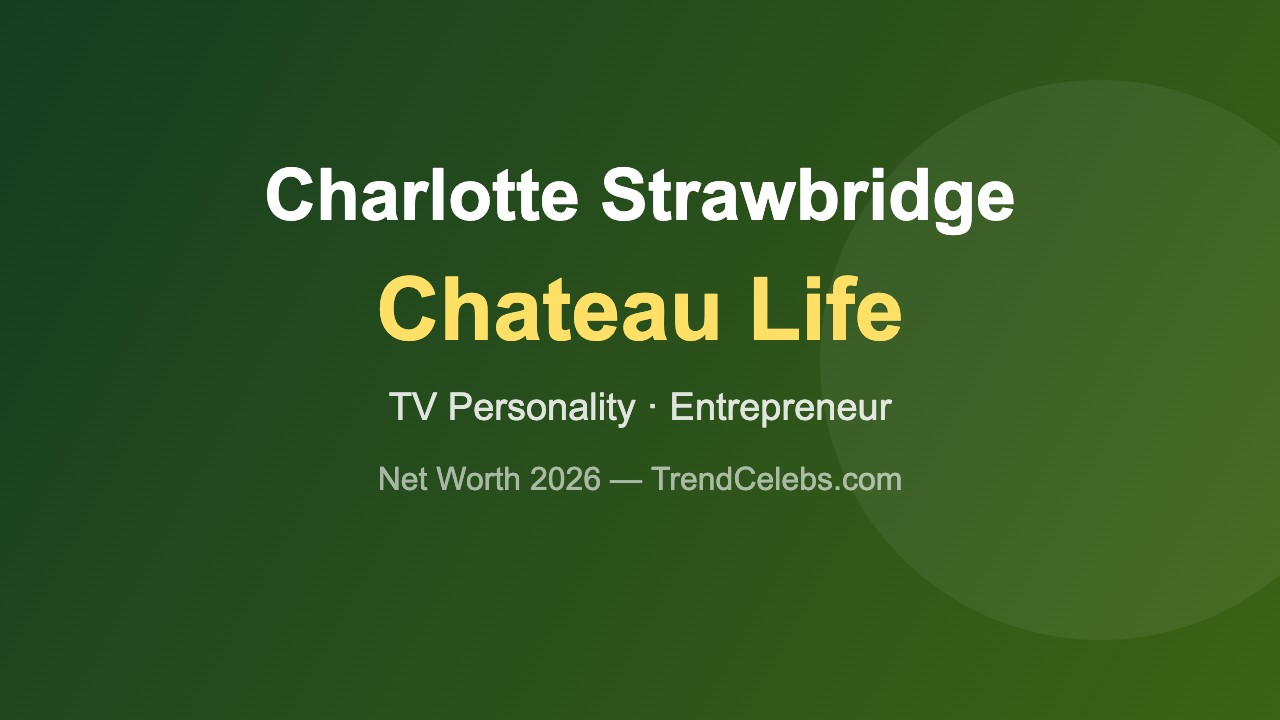 Charlotte Strawbridge

Chateau Life

TV Personality · Entrepreneur

Net Worth 2026 — TrendCelebs.com